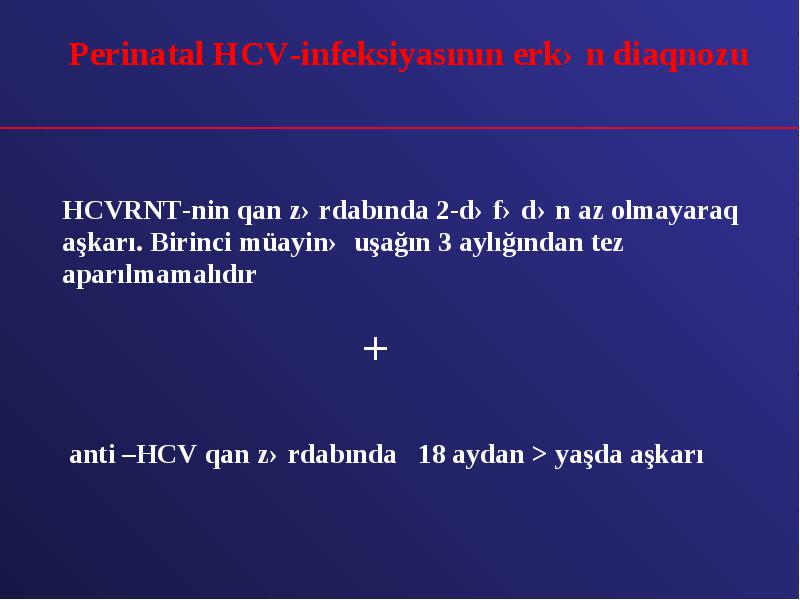 Perinatal HCV-infeksiyasının erk› n diaqnozu

HCVRNT-nin qan z› rdabında 2-d› f› d› n az olmayaraq aşkarı. Birinci müayin› uşağın 3 aylığından tez aparılmamalıdır

+

anti –HCV qan z› rdabında 18 aydan > yaşda aşkarı